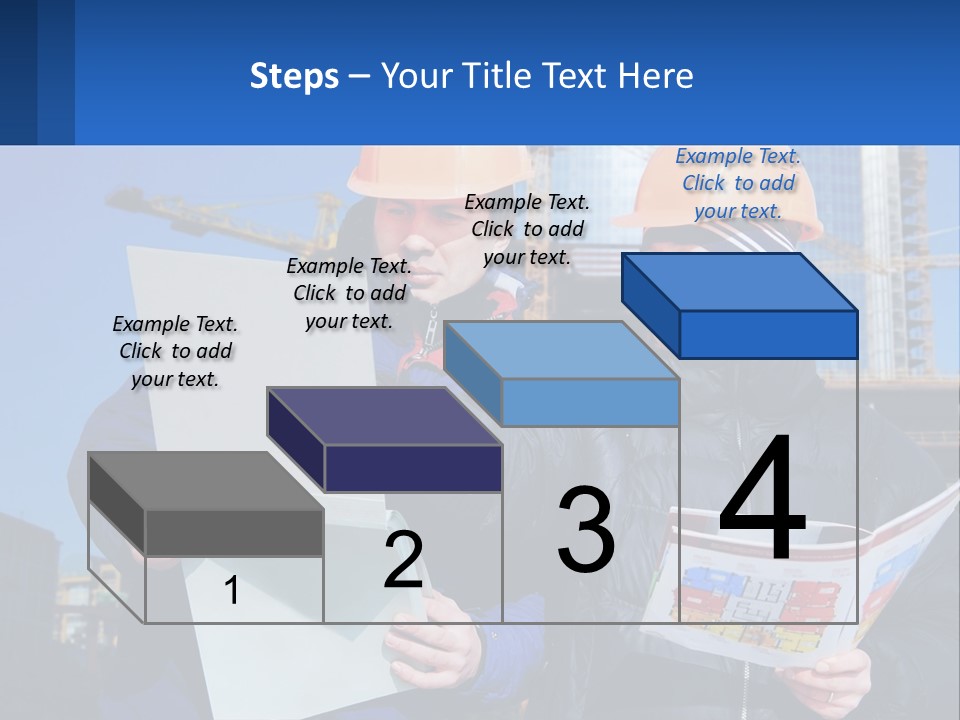 Steps – Your Title Text Here

Example Text. Click to add your text.

Example Text. Click to add your text.

Example Text. Click to add your text.

Example Text. Click to add your text.

1

2

3

4